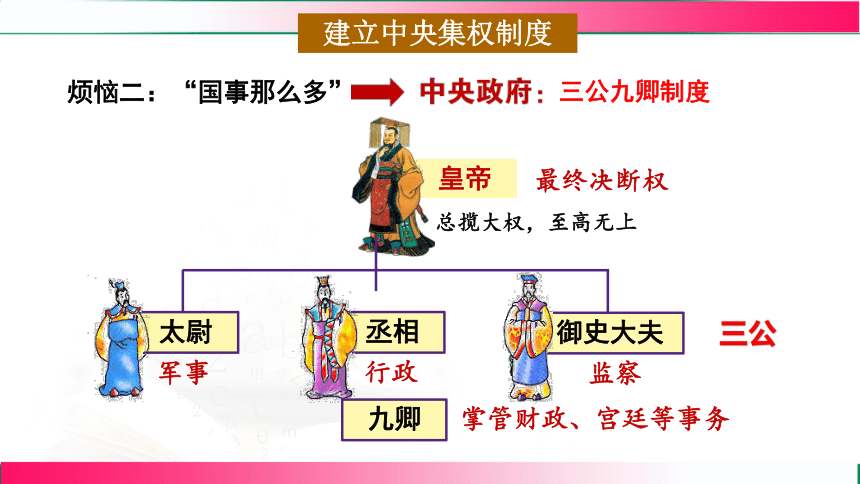 建立中央集权制度

烦恼二：“国事那么多” 中央政府：三公九卿制度

皇帝 最终决断权

总揽大权，至高无上

太尉
军事

丞相
行政

御史大夫
监察

三公

九卿 掌管财政、宫廷等事务